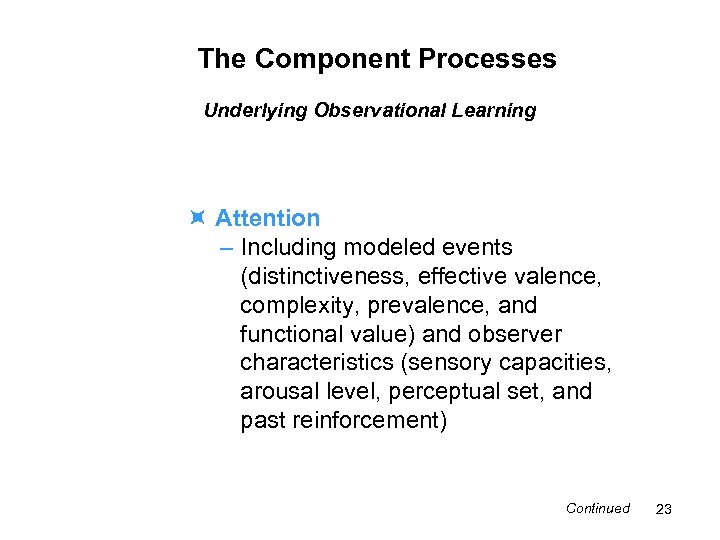 The Component Processes

Underlying Observational Learning

Attention

– Including modeled events (distinctiveness, effective valence, complexity, prevalence, and functional value) and observer characteristics (sensory capacities, arousal level, perceptual set, and past reinforcement)

Continued 23